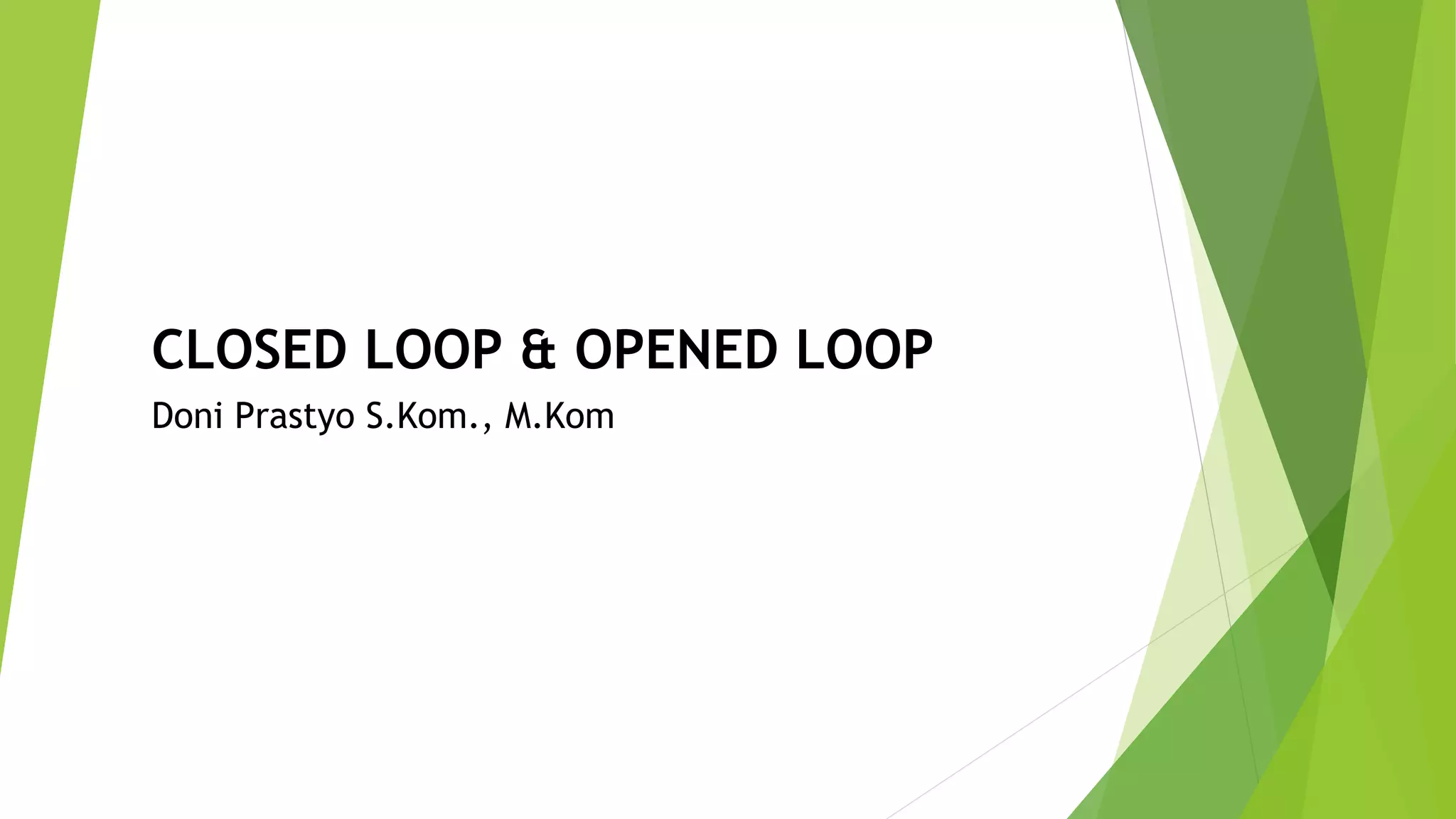 CLOSED LOOP & OPENED LOOP

Doni Prastyo S.Kom., M.Kom